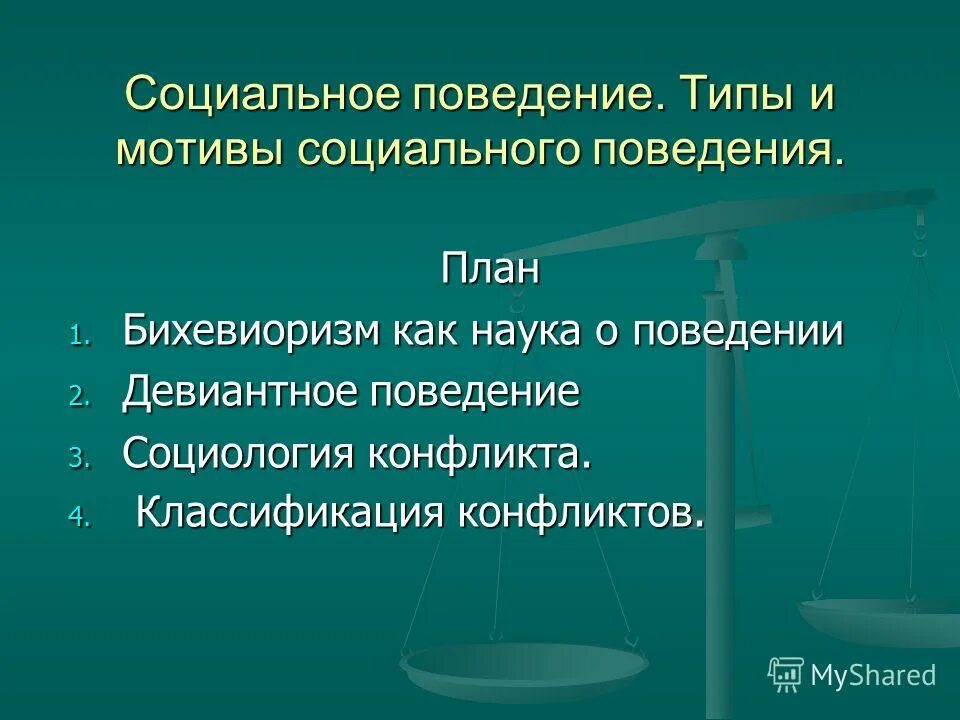 Социальное поведение. Типы и мотивы социального поведения.

План

1. Бихевиоризм как наука о поведении
2. Девиантное поведение
3. Социология конфликта.
4. Классификация конфликтов.

MyShared